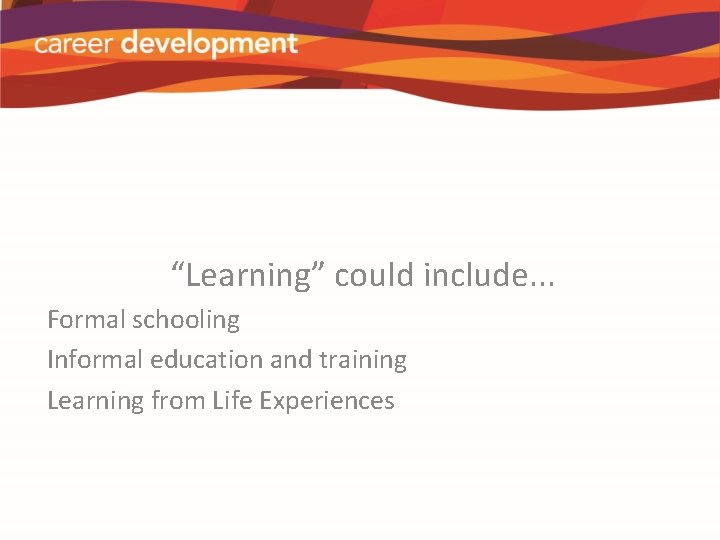 career development

“Learning” could include...

Formal schooling

Informal education and training

Learning from Life Experiences